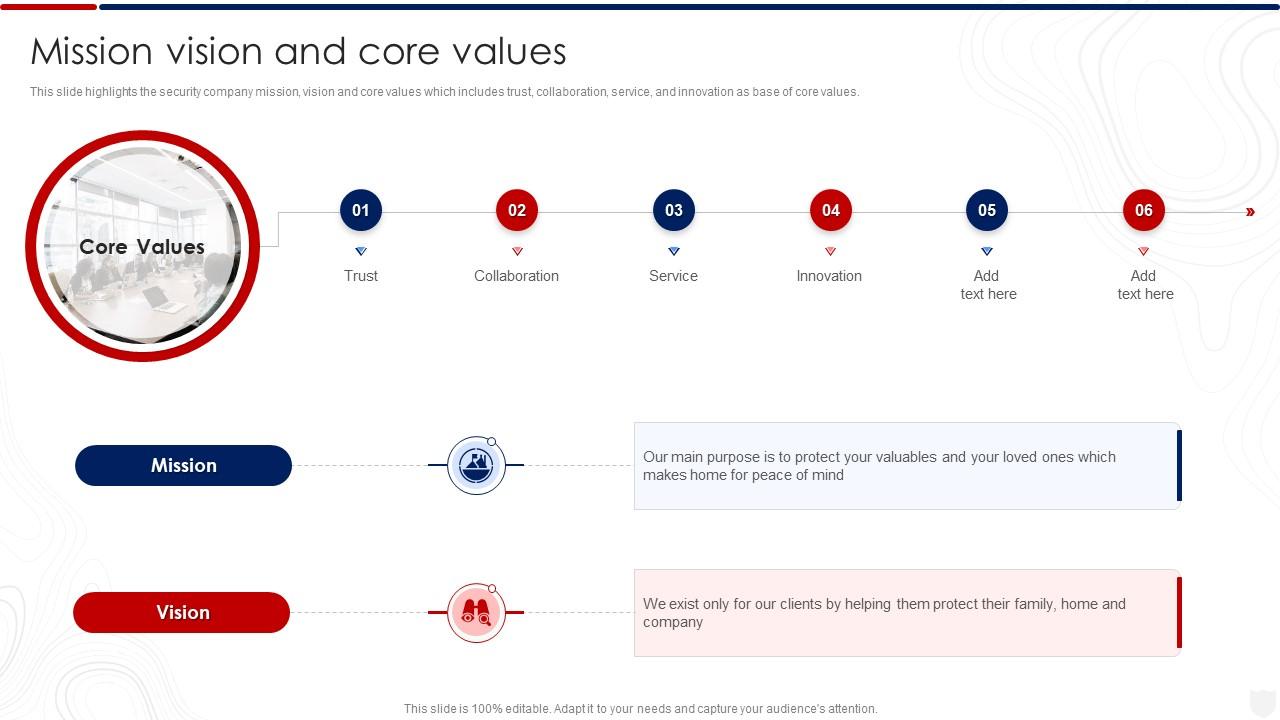 Mission vision and core values

This slide highlights the security company mission, vision and core values which includes trust, collaboration, service, and innovation as base of core values.

Core Values

01
Trust

02
Collaboration

03
Service

04
Innovation

05
Add text here

06
Add text here

Mission

Our main purpose is to protect your valuables and your loved ones which makes home for peace of mind

Vision

We exist only for our clients by helping them protect their family, home and company

This slide is 100% editable. Adapt it to your needs and capture your audience's attention.